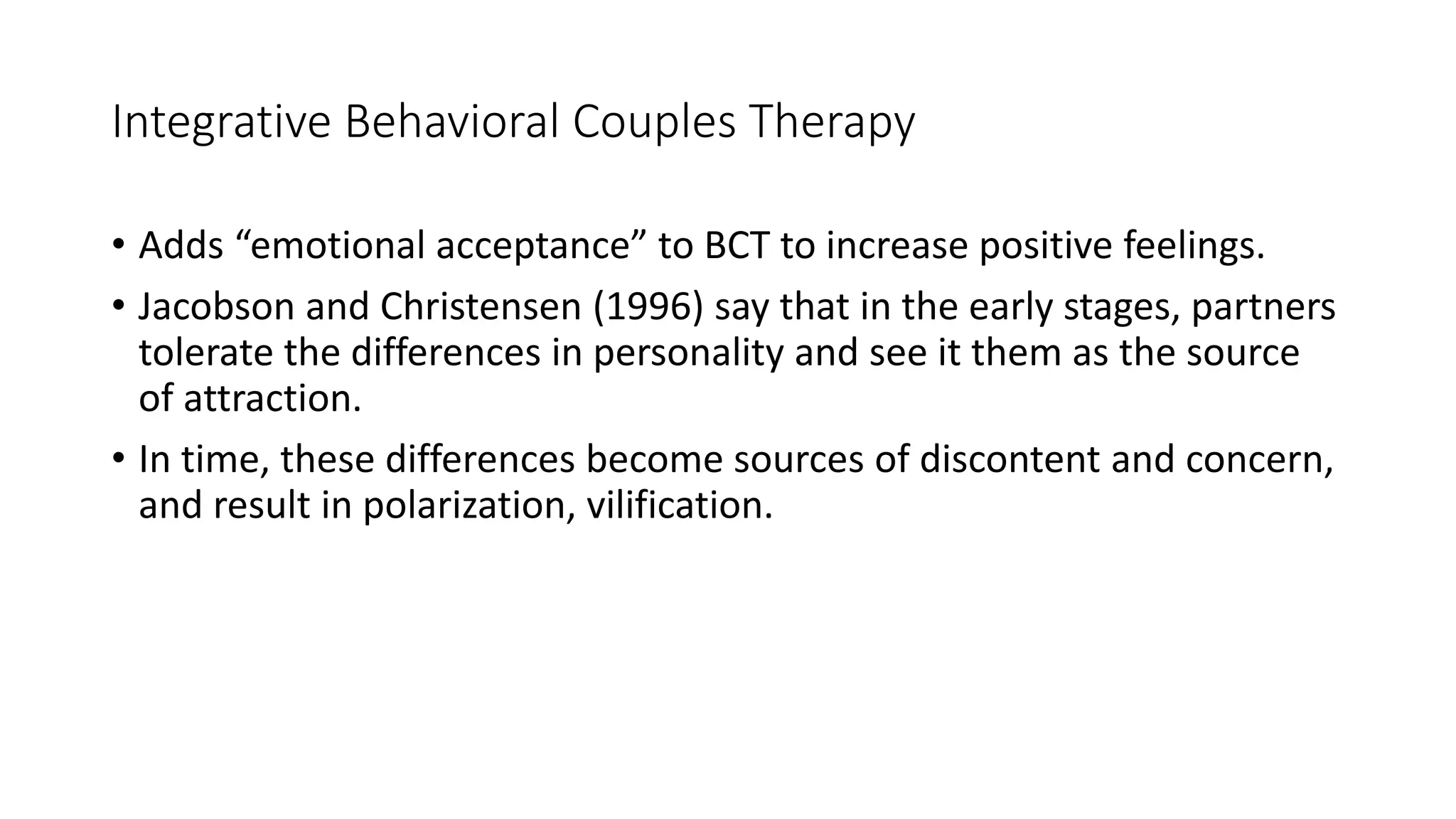 Integrative Behavioral Couples Therapy

• Adds “emotional acceptance” to BCT to increase positive feelings.

• Jacobson and Christensen (1996) say that in the early stages, partners tolerate the differences in personality and see it them as the source of attraction.

• In time, these differences become sources of discontent and concern, and result in polarization, vilification.